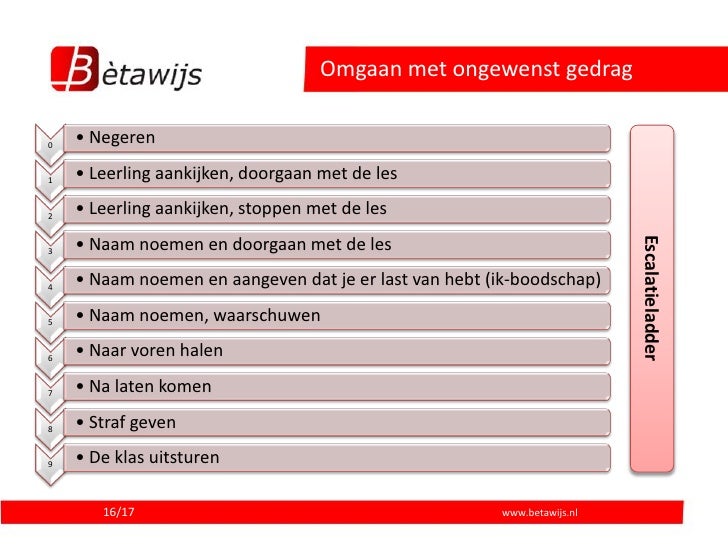 Bètawijs

Omgaan met ongewenst gedrag

0 • Negeren
1 • Leerling aankijken, doorgaan met de les
2 • Leerling aankijken, stoppen met de les
3 • Naam noemen en doorgaan met de les
4 • Naam noemen en aangeven dat je er last van hebt (ik-boodschap)
5 • Naam noemen, waarschuwen
6 • Naar voren halen
7 • Na laten komen
8 • Straf geven
9 • De klas uitsturen

Escalatieladder

16/17

www.betawijs.nl